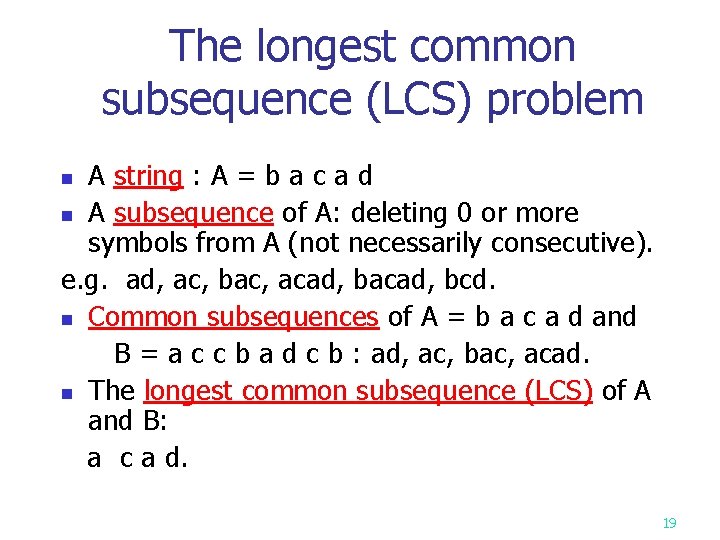 The longest common subsequence (LCS) problem

- A string : A = b a c a d
- A subsequence of A: deleting 0 or more symbols from A (not necessarily consecutive).

e.g. ad, ac, bac, acad, bacad, bcd.

- Common subsequences of A = b a c a d and B = a c c b a d c b : ad, ac, bac, acad.
- The longest common subsequence (LCS) of A and B:

a c a d.

19